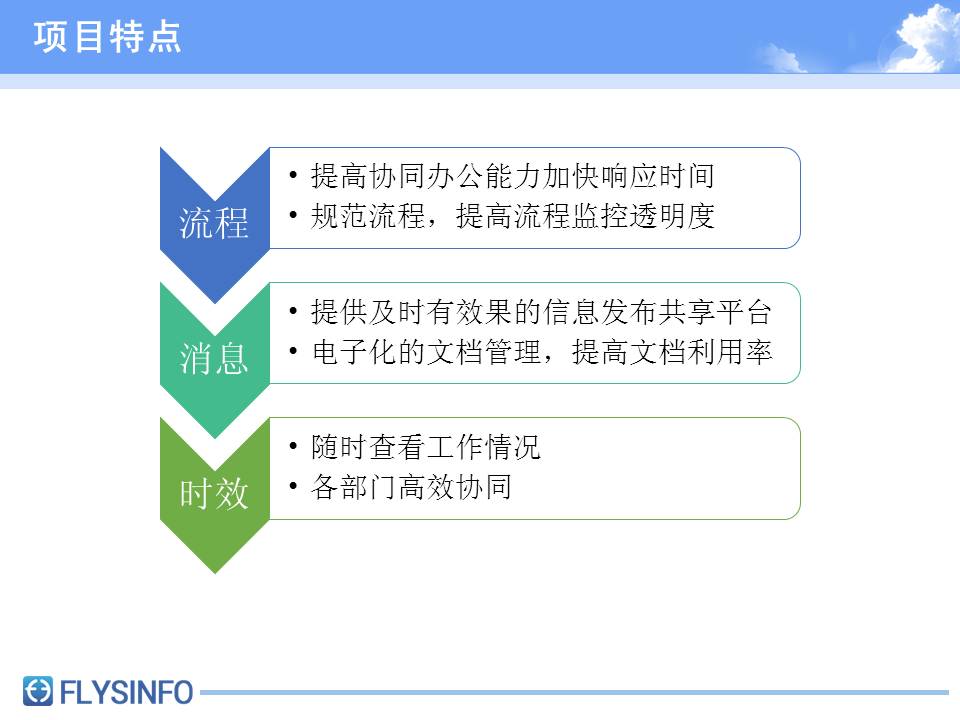 项目特点

流程

• 提高协同办公能力加快响应时间
• 规范流程，提高流程监控透明度

消息

• 提供及时有效果的信息发布共享平台
• 电子化的文档管理，提高文档利用率

时效

• 随时查看工作情况
• 各部门高效协同

FLYSINFO